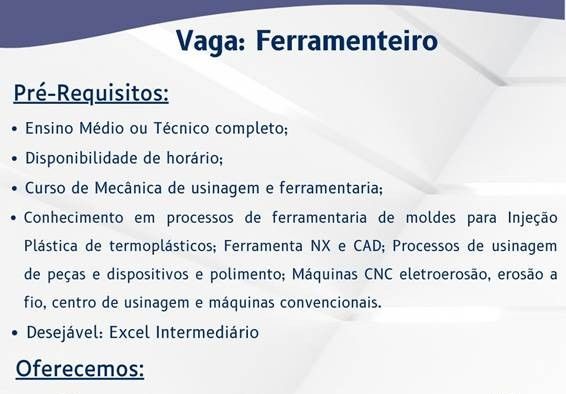 Vaga: Ferramenteiro

Pré-Requisitos:

• Ensino Médio ou Técnico completo;

• Disponibilidade de horário;

• Curso de Mecânica de usinagem e ferramentaria;

• Conhecimento em processos de ferramentaria de moldes para Injeção Plástica de termoplásticos; Ferramenta NX e CAD; Processos de usinagem de peças e dispositivos e polimento; Máquinas CNC eletroerosão, erosão a fio, centro de usinagem e máquinas convencionais.

• Desejável: Excel Intermediário

Oferecemos: